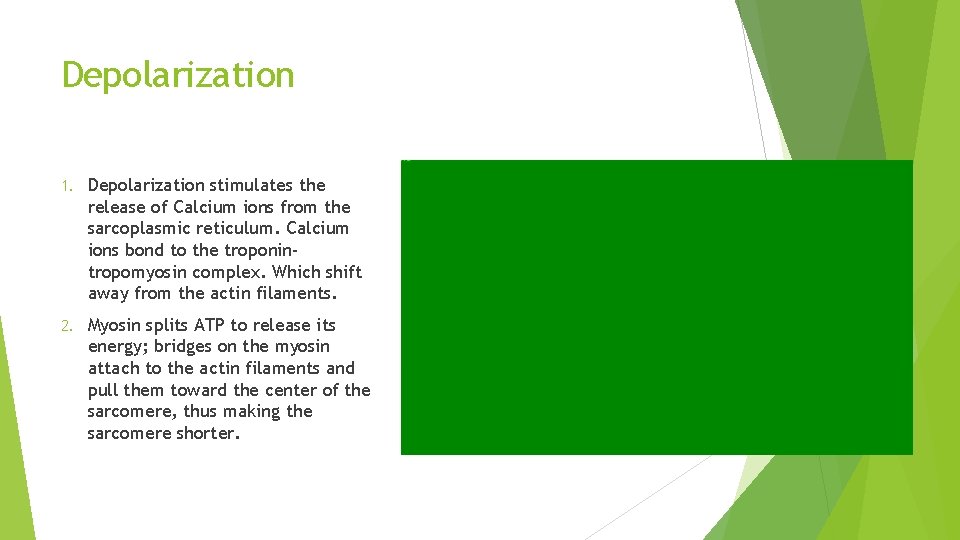 Depolarization

1. Depolarization stimulates the release of Calcium ions from the sarcoplasmic reticulum. Calcium ions bond to the troponin-tropomyosin complex. Which shift away from the actin filaments.

2. Myosin splits ATP to release its energy; bridges on the myosin attach to the actin filaments and pull them toward the center of the sarcomere, thus making the sarcomere shorter.